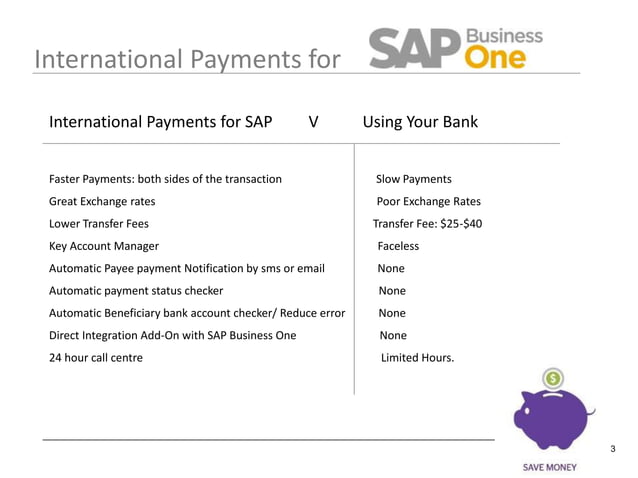 International Payments for SAP Business One

| International Payments for SAP V | Using Your Bank |
|---|---|
| Faster Payments: both sides of the transaction | Slow Payments |
| Great Exchange rates | Poor Exchange Rates |
| Lower Transfer Fees | Transfer Fee: \$25-\$40 |
| Key Account Manager | Faceless |
| Automatic Payee payment Notification by sms or email | None |
| Automatic payment status checker | None |
| Automatic Beneficiary bank account checker/ Reduce error | None |
| Direct Integration Add-On with SAP Business One | None |
| 24 hour call centre | Limited Hours. |

$

SAVE MONEY

3